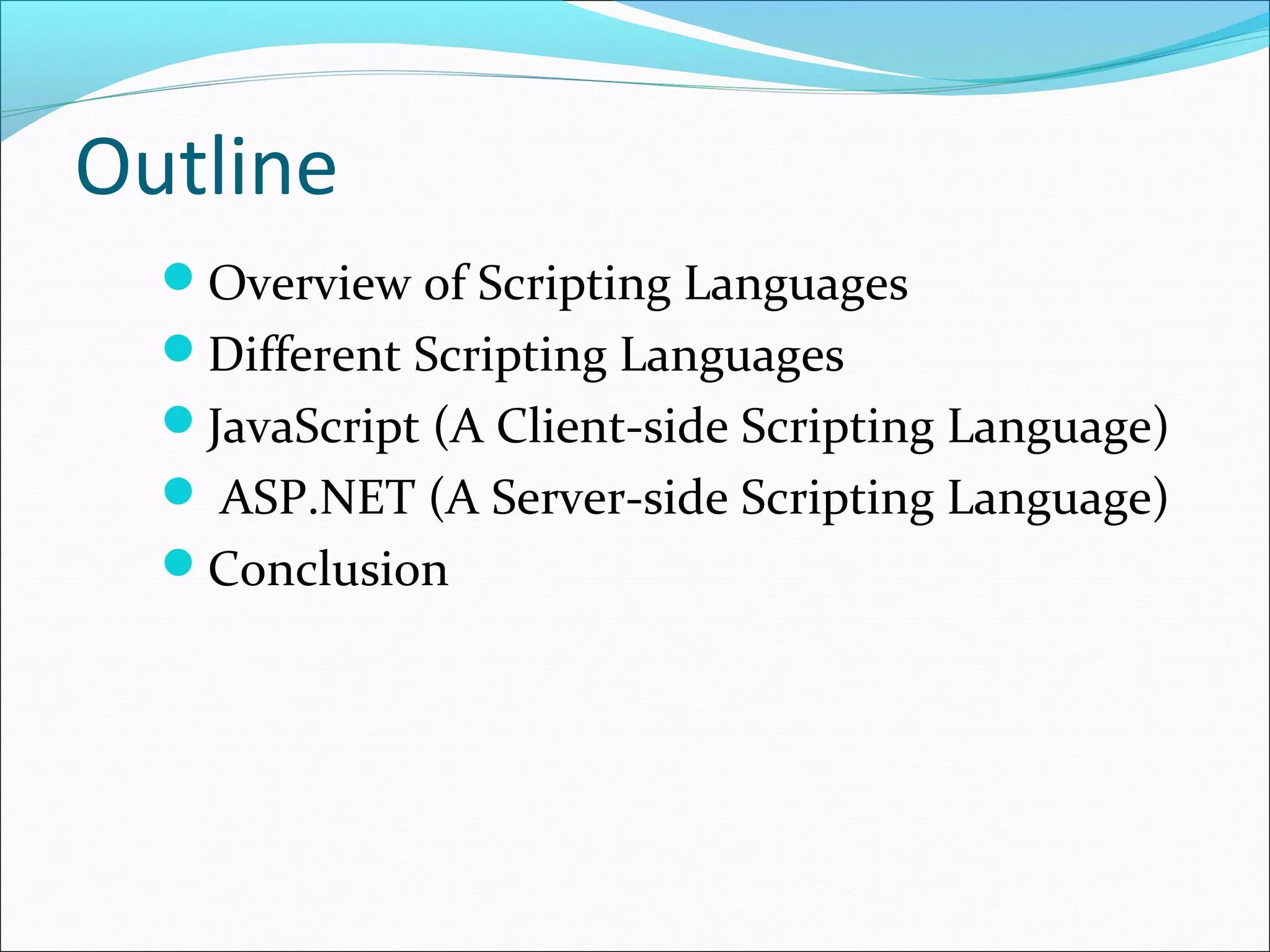 Outline

- Overview of Scripting Languages
- Different Scripting Languages
- JavaScript (A Client-side Scripting Language)
- ASP.NET (A Server-side Scripting Language)
- Conclusion